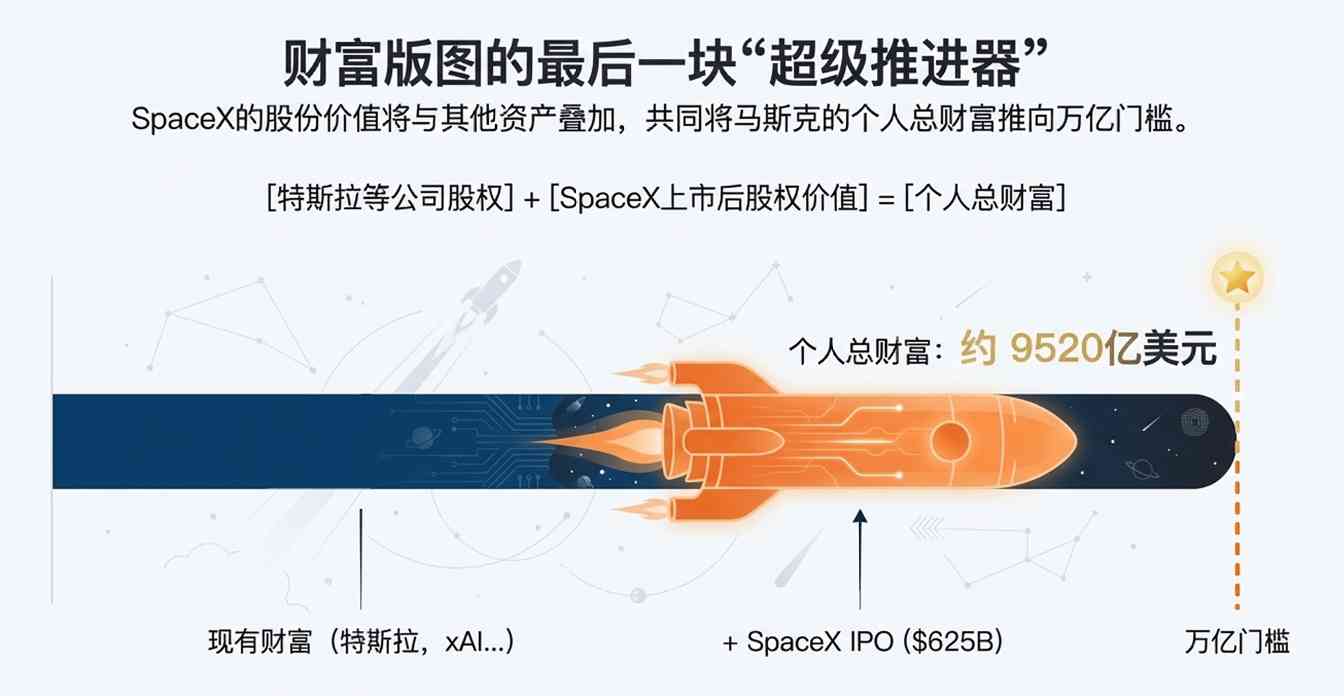 财富版图的最后一块“超级推进器”

SpaceX的股份价值将与其他资产叠加，共同将马斯克的个人总财富推向万亿门槛。

[特斯拉等公司股权] + [SpaceX上市后股权价值] = [个人总财富]

个人总财富：约 9520亿美元

现有财富（特斯拉，xAI...）

+ SpaceX IPO ($625B)

万亿门槛